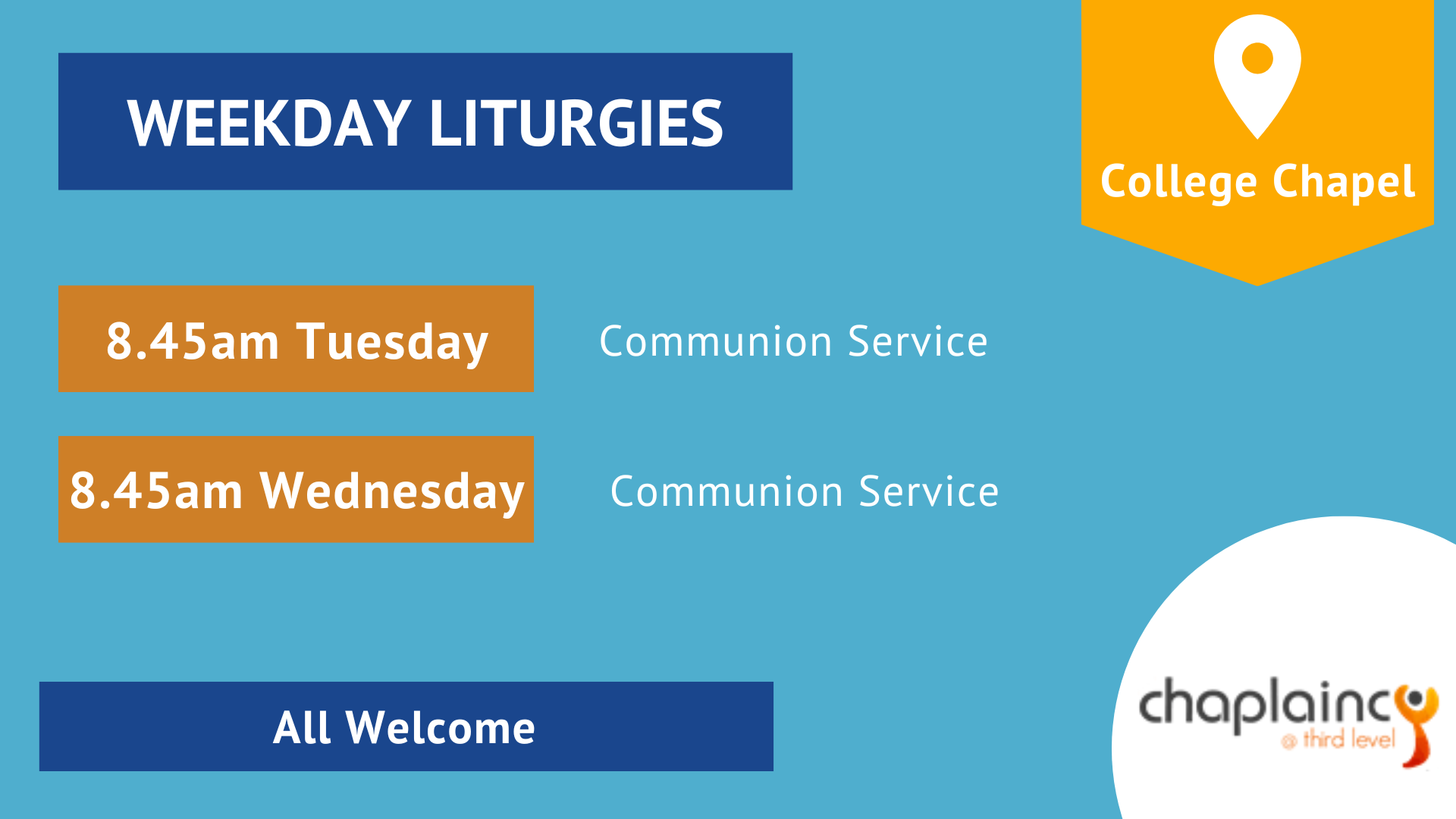 WEEKDAY LITURGIES

College Chapel

8.45am Tuesday

Communion Service

8.45am Wednesday

Communion Service

All Welcome

chaplaincy
@ third level